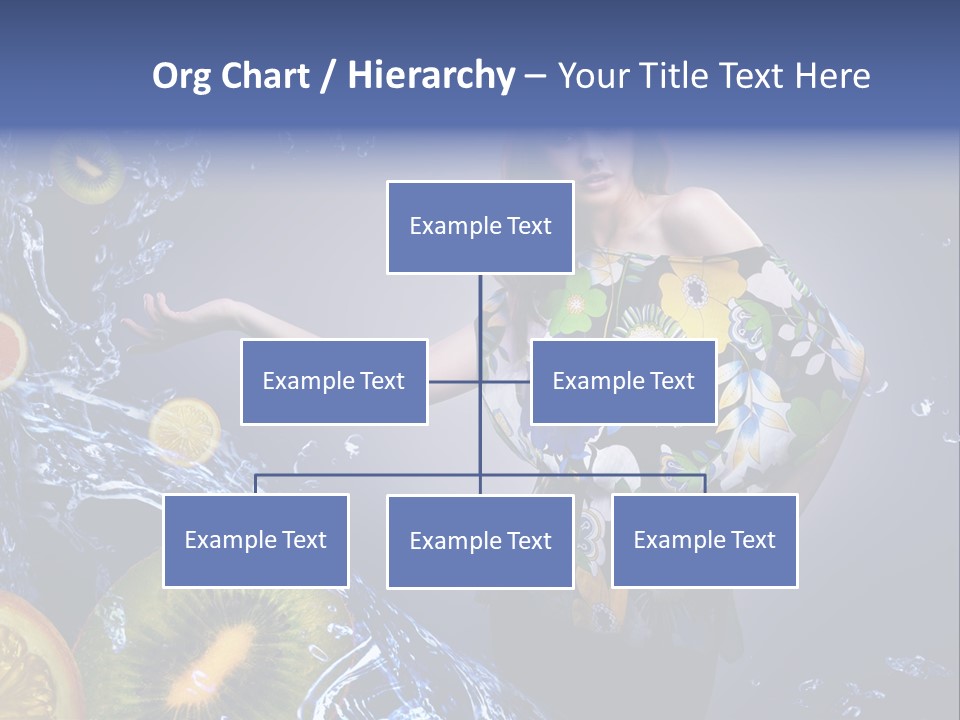 Org Chart / Hierarchy – Your Title Text Here

Example Text

Example Text

Example Text

Example Text

Example Text

Example Text